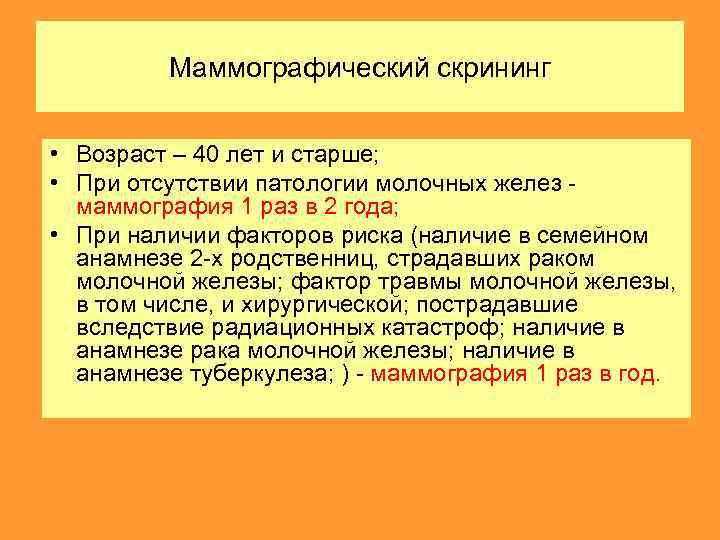 Маммографический скрининг

• Возраст – 40 лет и старше;
• При отсутствии патологии молочных желез - маммография 1 раз в 2 года;
• При наличии факторов риска (наличие в семейном анамнезе 2-х родственниц, страдавших раком молочной железы; фактор травмы молочной железы, в том числе, и хирургической; пострадавшие вследствие радиационных катастроф; наличие в анамнезе рака молочной железы; наличие в анамнезе туберкулеза; ) - маммография 1 раз в год.